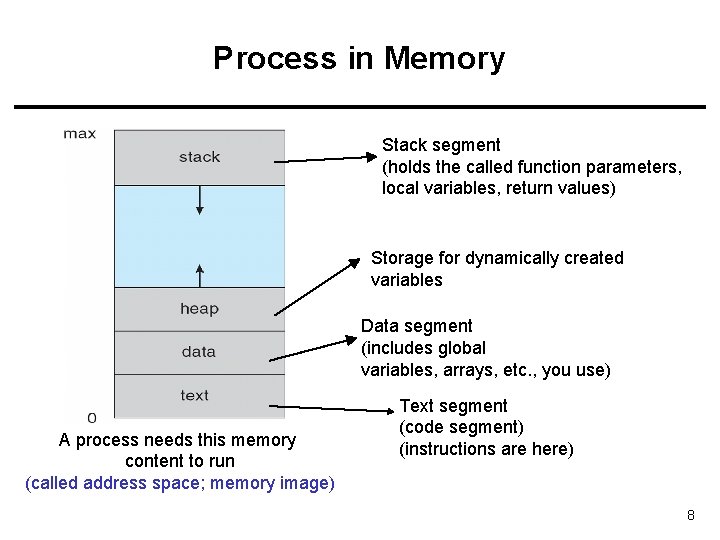 Process in Memory

max

stack

heap

data

text

0

Stack segment
(holds the called function parameters, local variables, return values)

Storage for dynamically created variables

Data segment
(includes global variables, arrays, etc., you use)

Text segment
(code segment)
(instructions are here)

A process needs this memory content to run
(called address space; memory image)

8